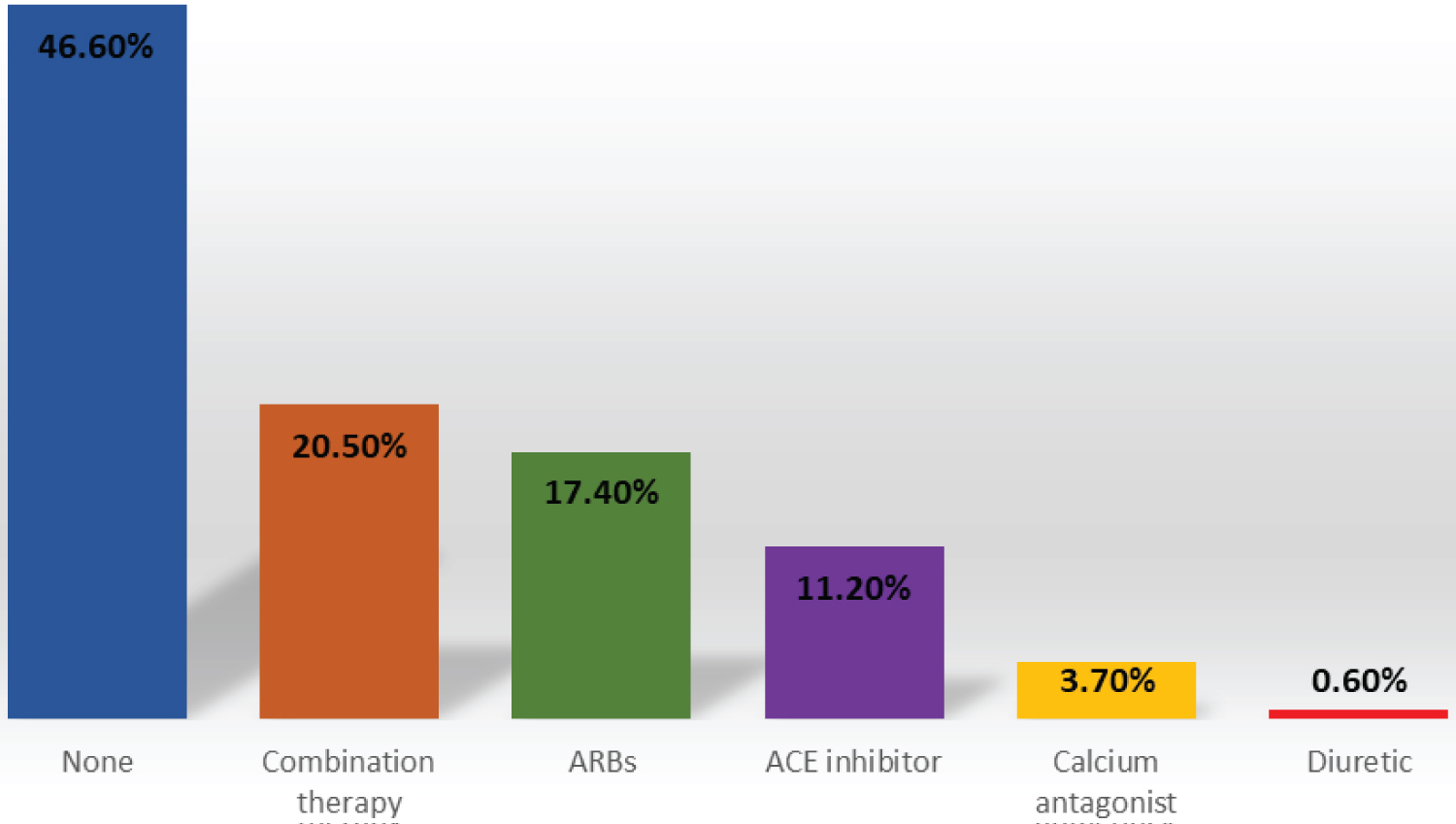 46.60%

20.50%

17.40%

11.20%

3.70%

0.60%

None

Combination therapy

ARBs

ACE inhibitor

Calcium antagonist

Diuretic